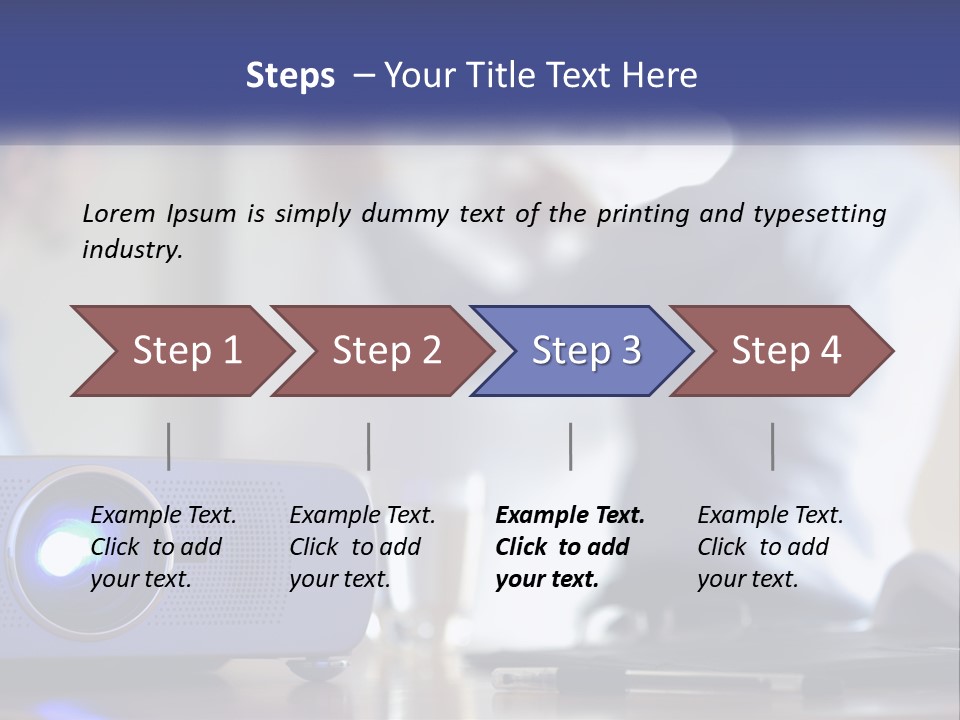 Steps – Your Title Text Here

Lorem Ipsum is simply dummy text of the printing and typesetting industry.

Step 1

Step 2

Step 3

Step 4

Example Text. Click to add your text.

Example Text. Click to add your text.

Example Text. Click to add your text.

Example Text. Click to add your text.